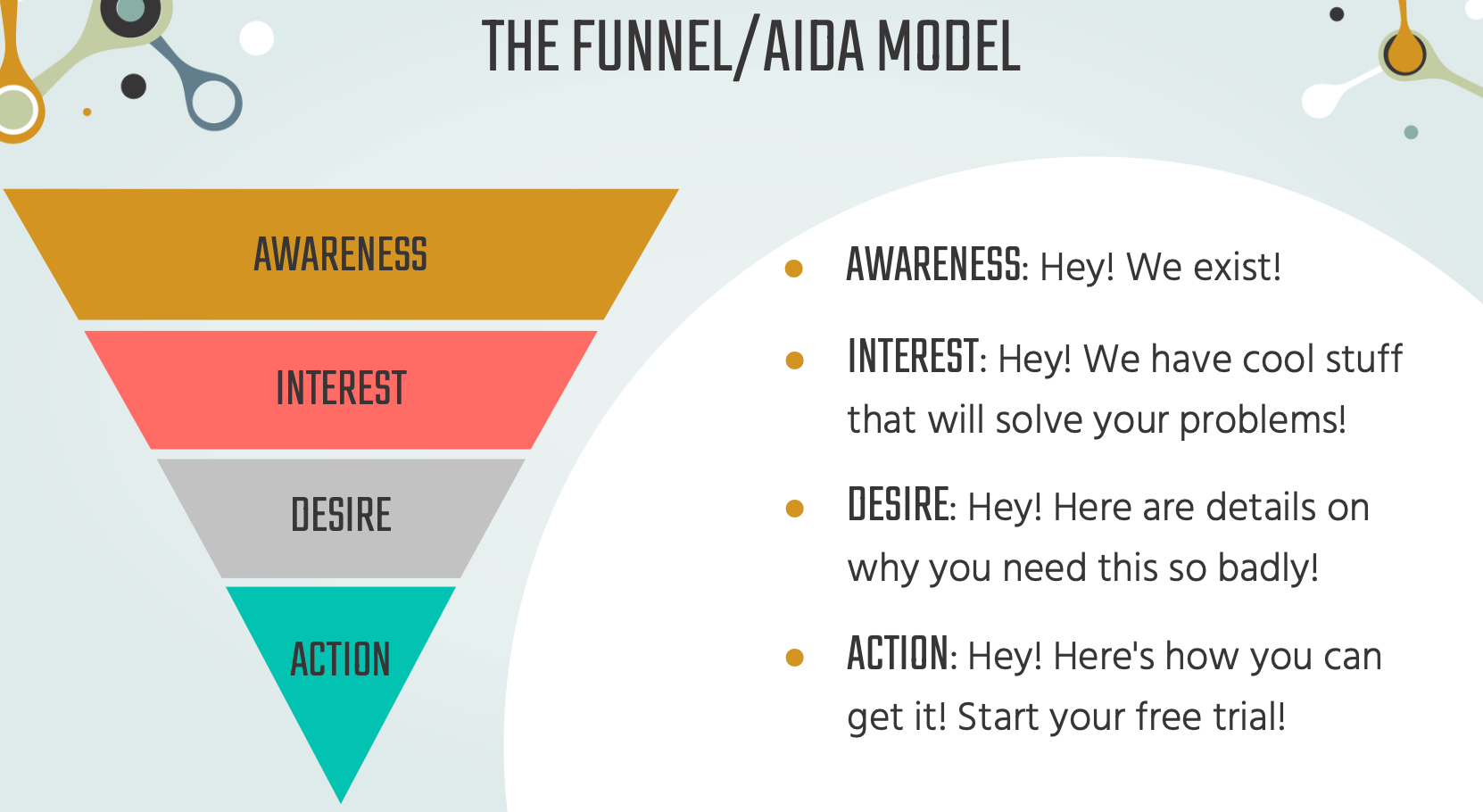 THE FUNNEL/AIDA MODEL

AWARENESS

INTEREST

DESIRE

ACTION

- AWARENESS: Hey! We exist!
- INTEREST: Hey! We have cool stuff that will solve your problems!
- DESIRE: Hey! Here are details on why you need this so badly!
- ACTION: Hey! Here's how you can get it! Start your free trial!